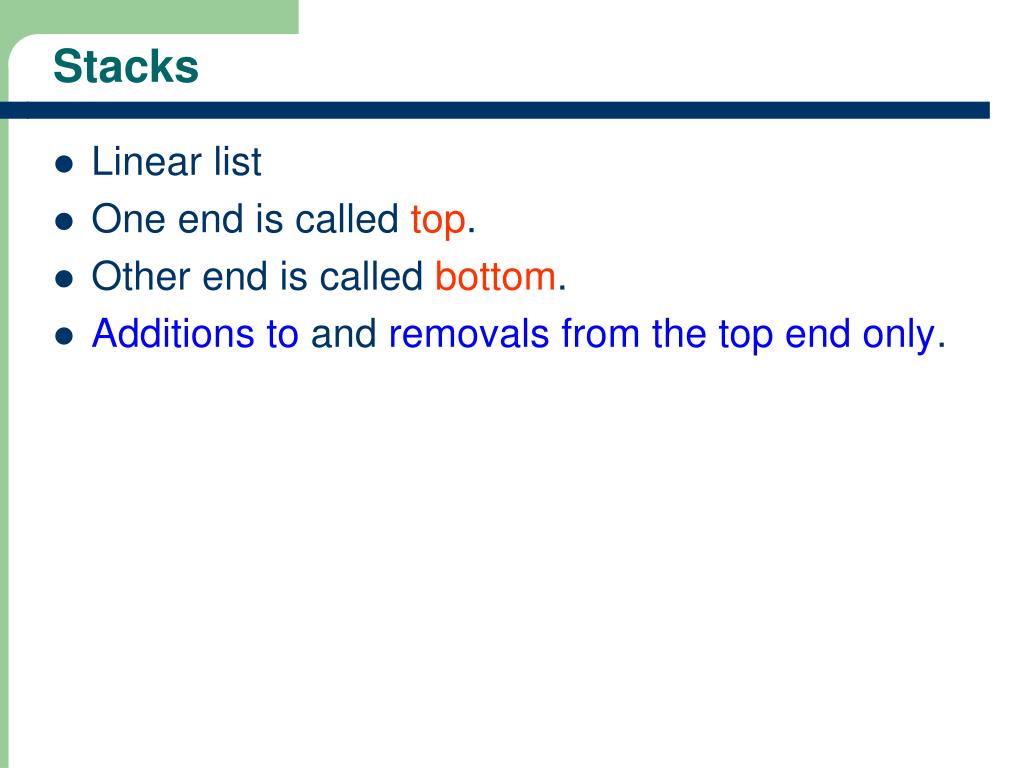 Stacks

- Linear list
- One end is called top.
- Other end is called bottom.
- Additions to and removals from the top end only.